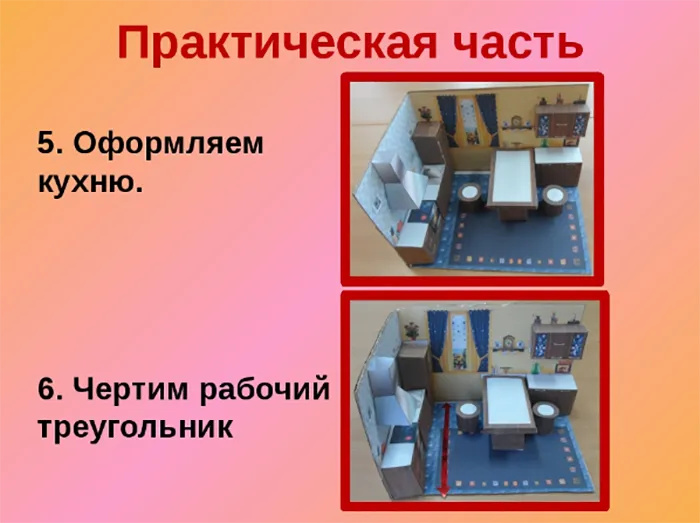 Практическая часть

5. Оформляем кухню.

6. Чертим рабочий треугольник